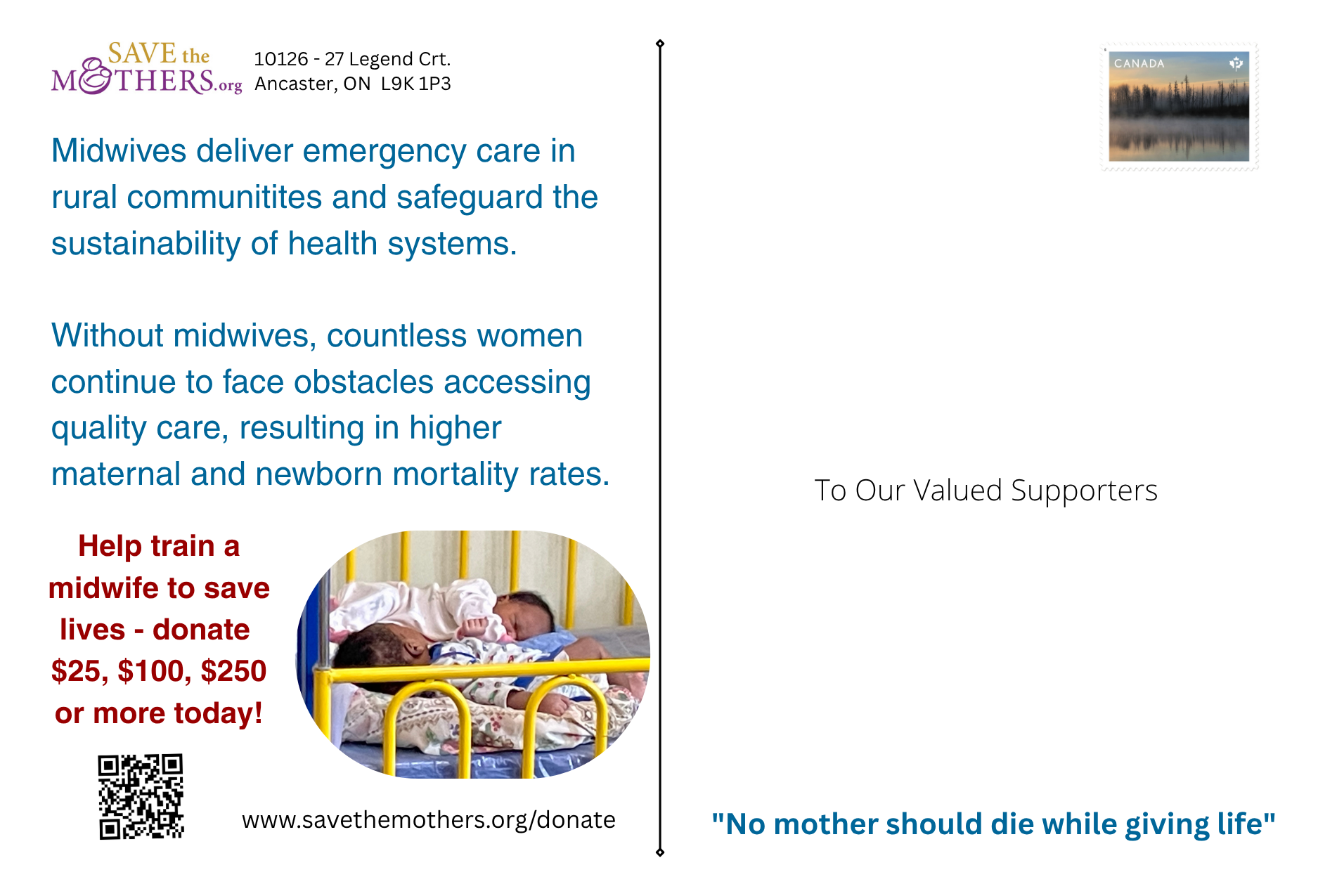 SAVE the
MOTHERS.org

10126 - 27 Legend Crt.
Ancaster, ON L9K 1P3

Midwives deliver emergency care in rural communitites and safeguard the sustainability of health systems.

Without midwives, countless women continue to face obstacles accessing quality care, resulting in higher maternal and newborn mortality rates.

Help train a midwife to save lives - donate $25, $100, $250 or more today!

www.savethemothers.org/donate

CANADA

To Our Valued Supporters

"No mother should die while giving life"